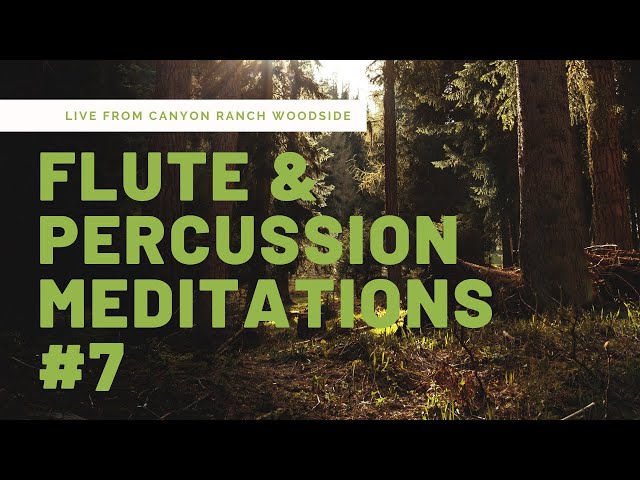 LIVE FROM CANYON RANCH WOODSIDE

FLUTE & PERCUSSION MEDITATIONS #7